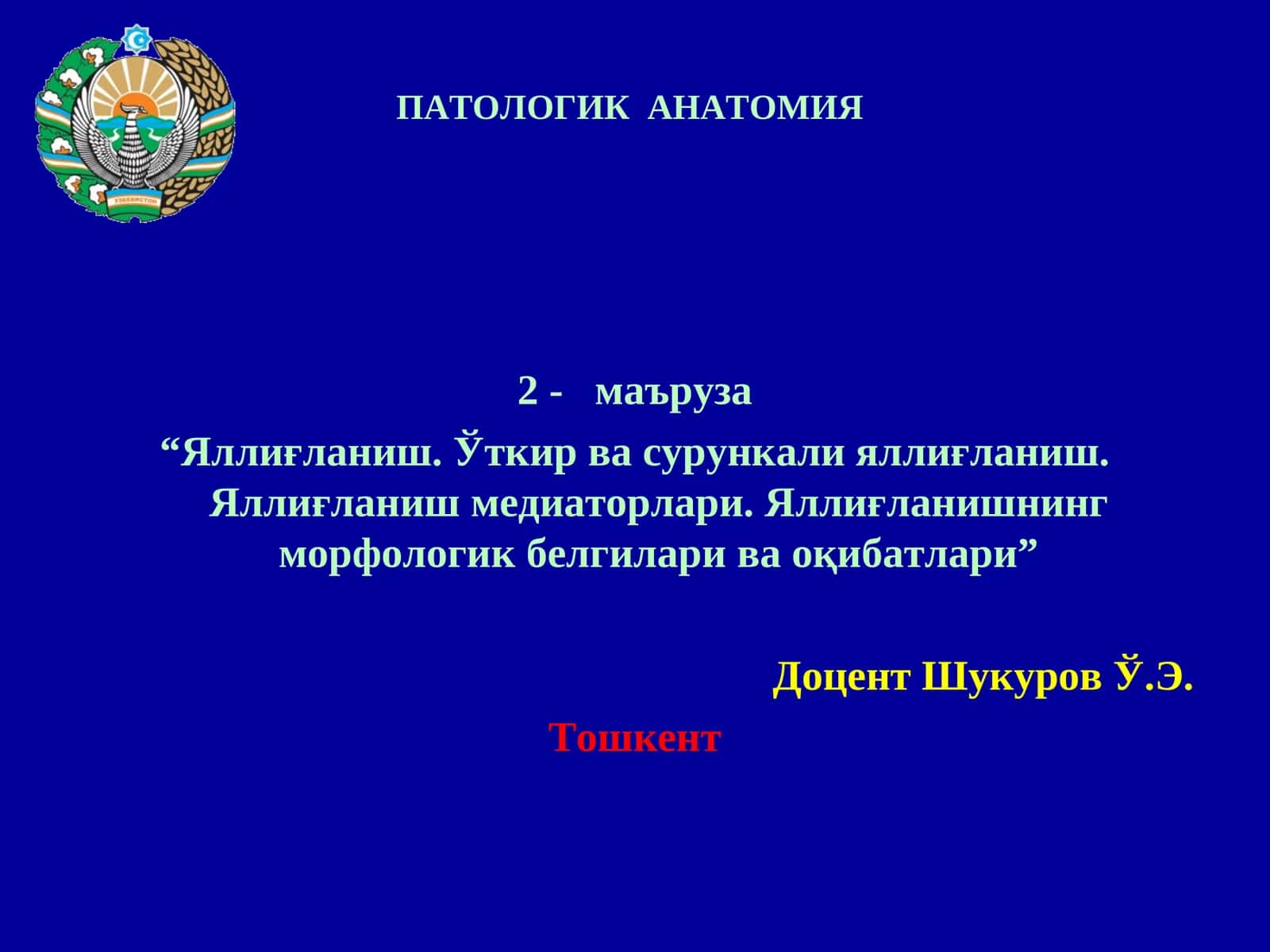 ЎЗБЕКИСТОН

ПАТОЛОГИК АНАТОМИЯ

2 - маъруза

“Яллиғланиш. Ўткир ва сурункали яллиғланиш. Яллиғланиш медиаторлари. Яллиғланишнинг морфологик белгилари ва оқибатлари”

Доцент Шукуров Ў.Э.

Тошкент